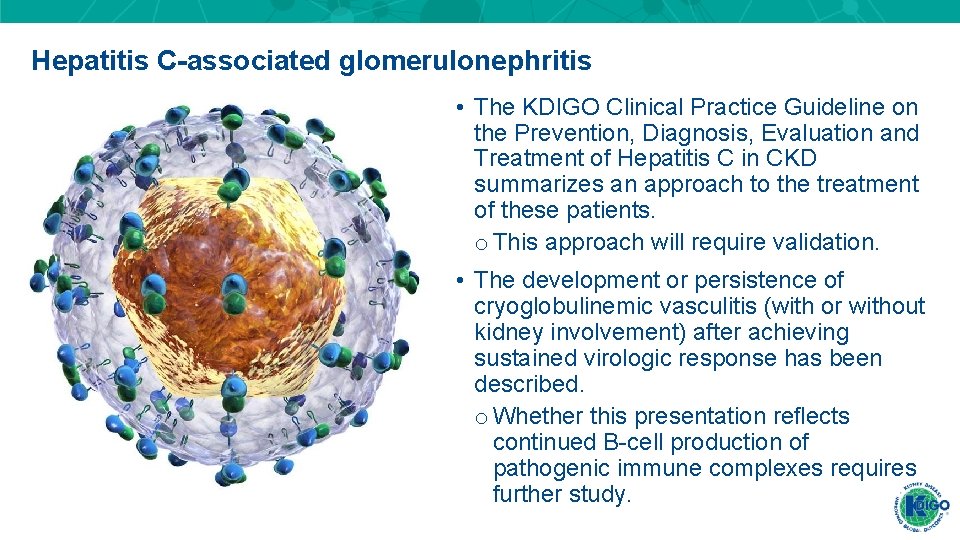 Hepatitis C-associated glomerulonephritis

• The KDIGO Clinical Practice Guideline on the Prevention, Diagnosis, Evaluation and Treatment of Hepatitis C in CKD summarizes an approach to the treatment of these patients.

o This approach will require validation.

• The development or persistence of cryoglobulinemic vasculitis (with or without kidney involvement) after achieving sustained virologic response has been described.

o Whether this presentation reflects continued B-cell production of pathogenic immune complexes requires further study.

KDIGO